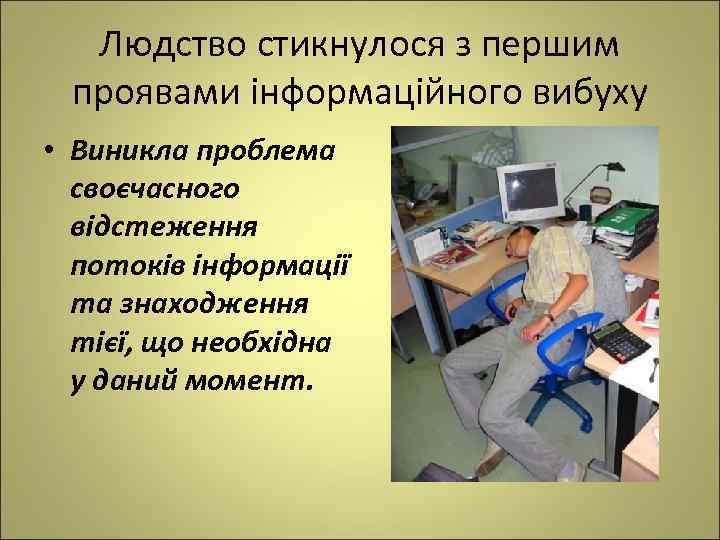 Людство стикнулося з першим проявами інформаційного вибуху

• Виникла проблема своєчасного відстеження потоків інформації та знаходження тієї, що необхідна у даний момент.